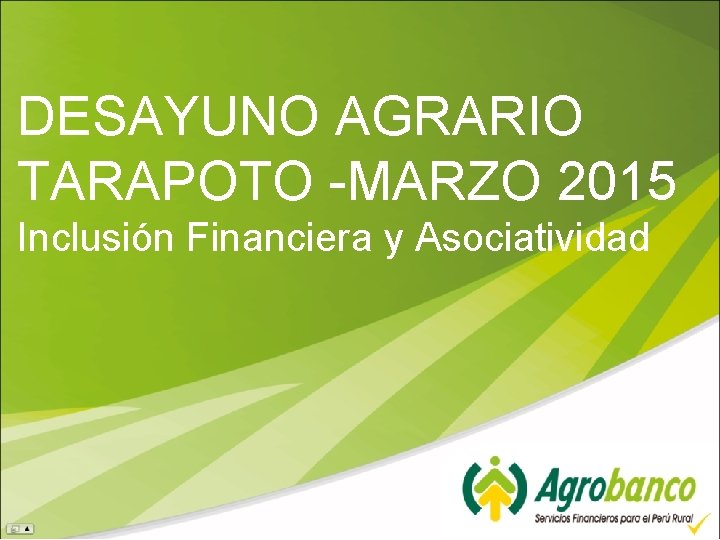 DESAYUNO AGRARIO TARAPOTO -MARZO 2015

Inclusión Financiera y Asociatividad

Agrobanco
Servicios Financieros para el Perú Rural